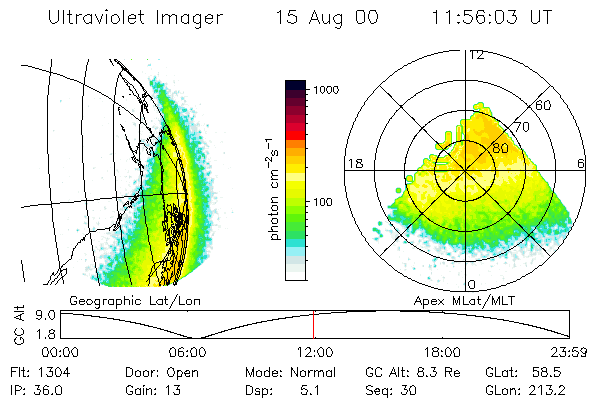 Ultraviolet Imager     15 Aug 00     11:56:03 UT

1000

100

photon $cm^{-2}s^{-1}$

12
60
70
80
18
6
0

Geographic Lat/Lon

Apex MLat/MLT

GC Alt
9.0
1.8

00:00     06:00     12:00     18:00     23:59

Flt: 1304     Door: Open     Mode: Normal     GC Alt: 8.3 Re     GLat: 58.5
IP: 36.0     Gain: 13     Dsp: 5.1     Seq: 30     GLon: 213.2